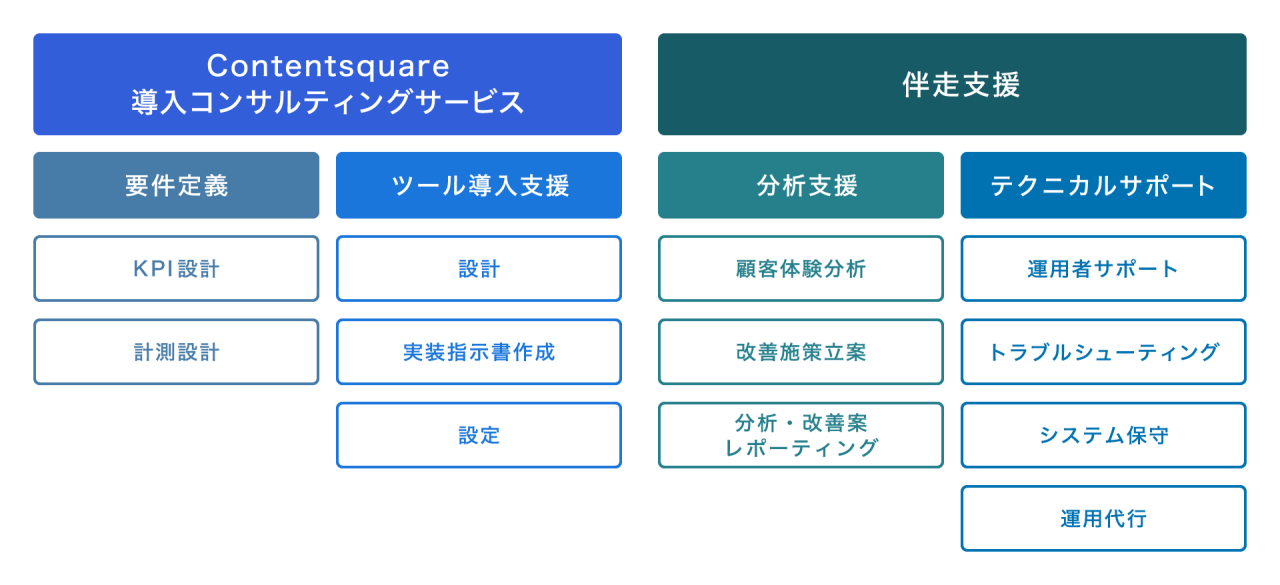 Contentsquare
導入コンサルティングサービス

要件定義

KPI設計

計測設計

ツール導入支援

設計

実装指示書作成

設定

伴走支援

分析支援

顧客体験分析

改善施策立案

分析・改善案
レポーティング

テクニカルサポート

運用者サポート

トラブルシューティング

システム保守

運用代行